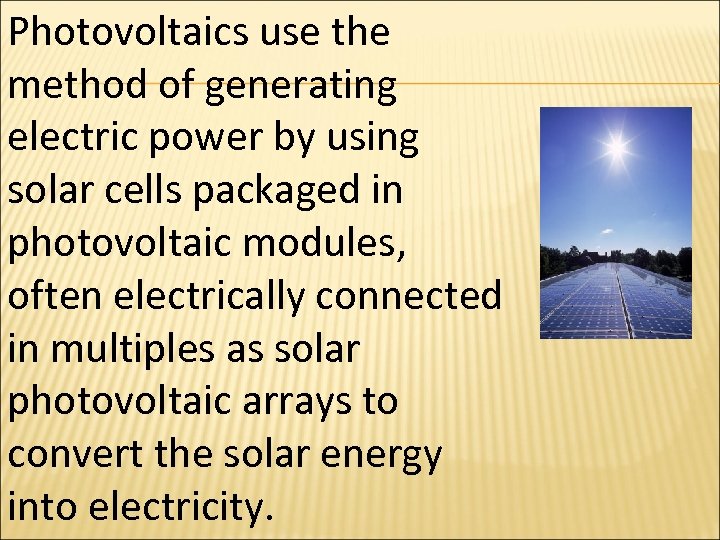 Photovoltaics use the method of generating electric power by using solar cells packaged in photovoltaic modules, often electrically connected in multiples as solar photovoltaic arrays to convert the solar energy into electricity.